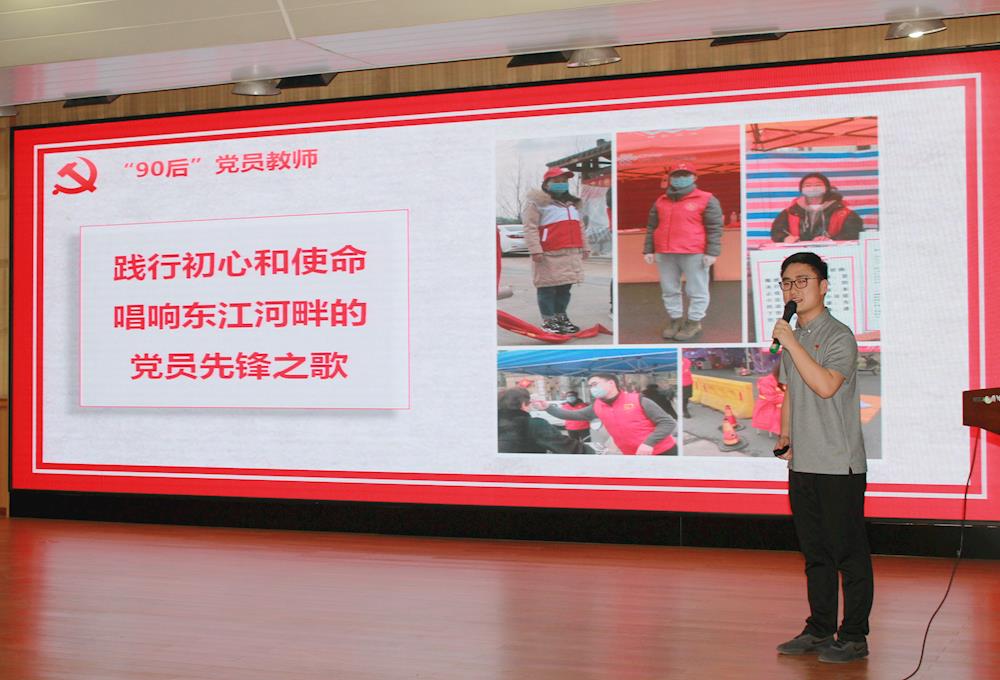 “90后”党员教师

践行初心和使命
唱响东江河畔的
党员先锋之歌